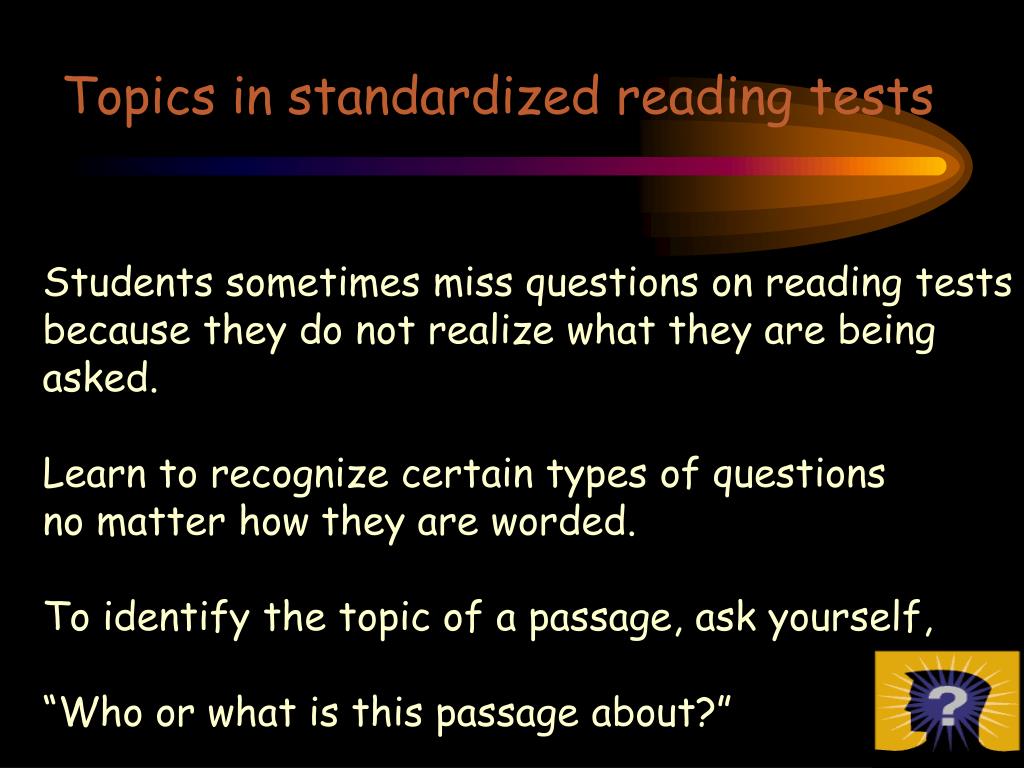 Topics in standardized reading tests

Students sometimes miss questions on reading tests because they do not realize what they are being asked.

Learn to recognize certain types of questions no matter how they are worded.

To identify the topic of a passage, ask yourself,

“Who or what is this passage about?”

?